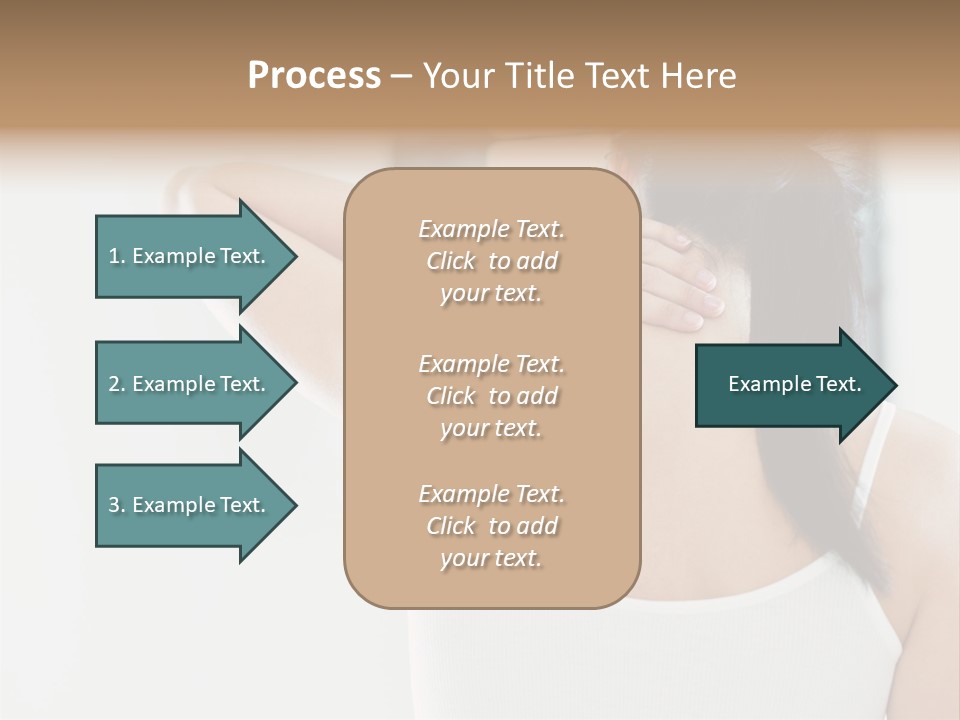 Process – Your Title Text Here

1. Example Text.

2. Example Text.

3. Example Text.

Example Text. Click to add your text.

Example Text. Click to add your text.

Example Text. Click to add your text.

Example Text.